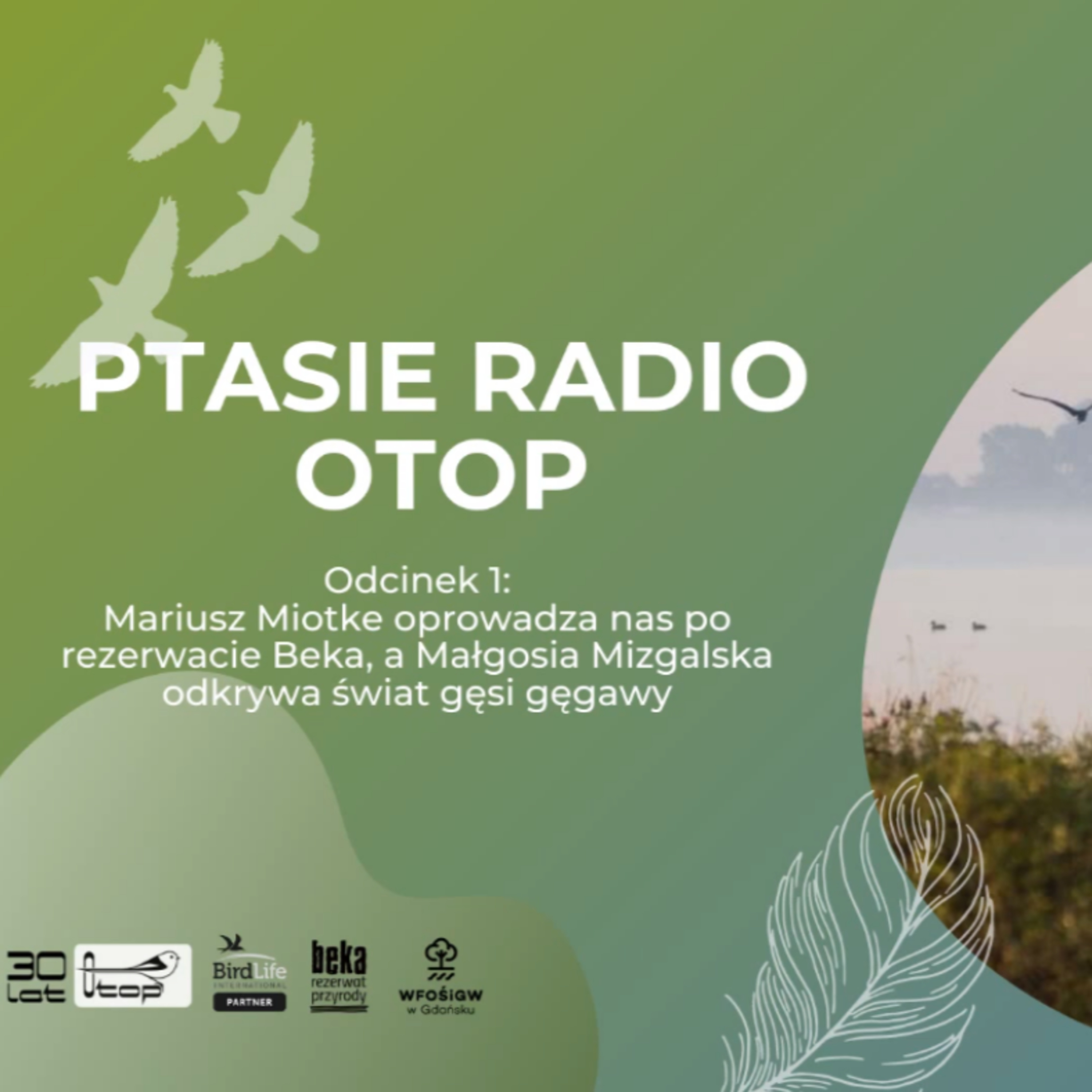 PTASIE RADIO OTOP

Odcinek 1:
Mariusz Miotke oprowadza nas po rezerwacie Beka, a Małgosia Mizgalska odkrywa świat gęsi gęgawy

30 lat Otop

BirdLife INTERNATIONAL PARTNER

beka rezerwat przyrody

WFOŚiGW w Gdańsku